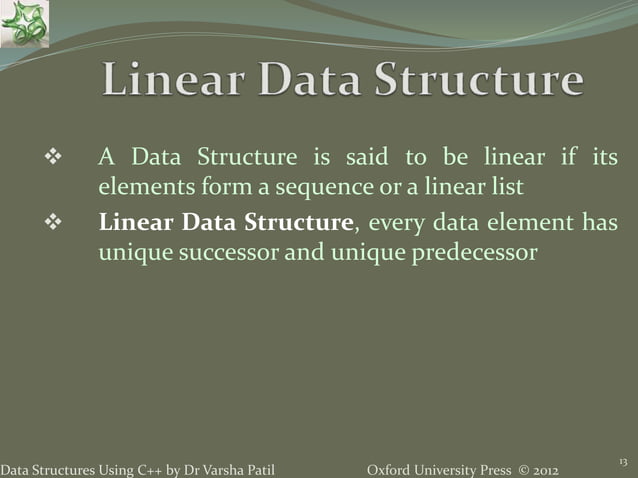 Linear Data Structure

❖ A Data Structure is said to be linear if its elements form a sequence or a linear list

❖ Linear Data Structure, every data element has unique successor and unique predecessor

Data Structures Using C++ by Dr Varsha Patil

Oxford University Press © 2012

13